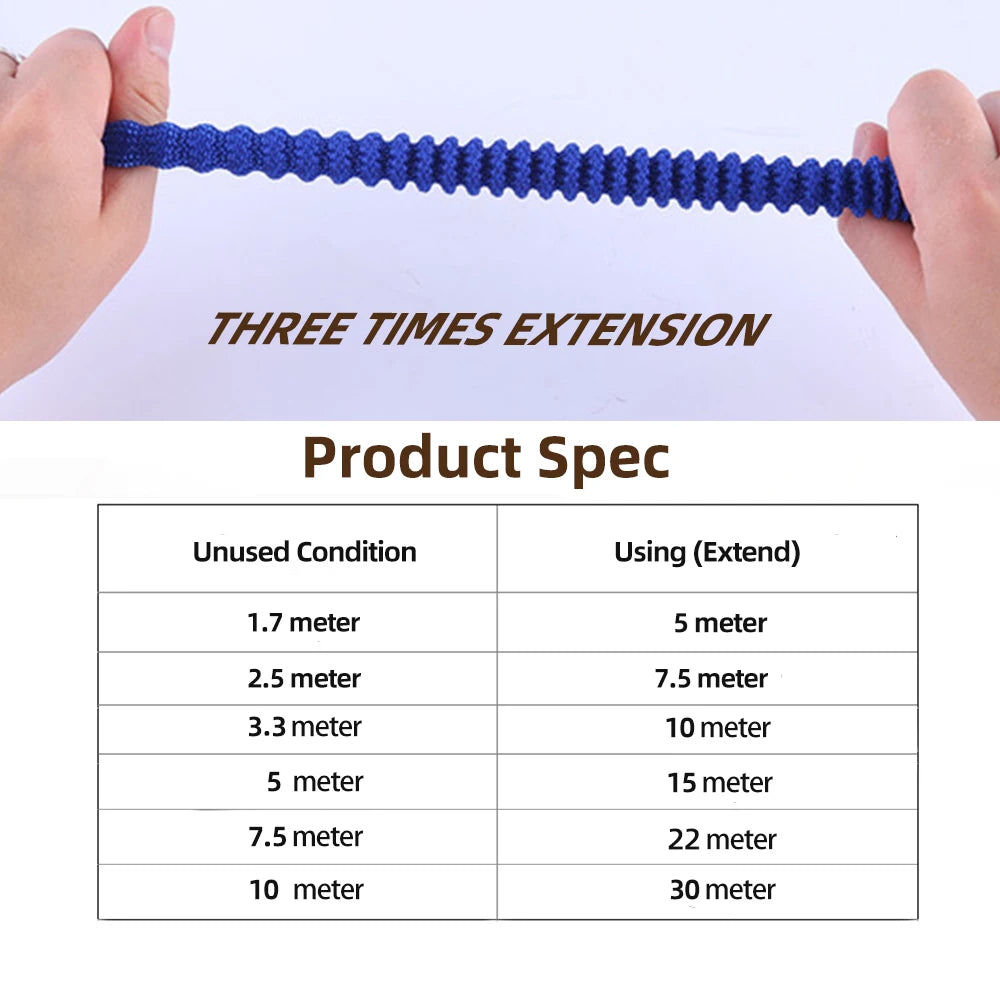 THREE TIMES EXTENSION

Product Spec

| Unused Condition | Using (Extend) |
|---|---|
| 1.7 meter | 5 meter |
| 2.5 meter | 7.5 meter |
| 3.3 meter | 10 meter |
| 5 meter | 15 meter |
| 7.5 meter | 22 meter |
| 10 meter | 30 meter |